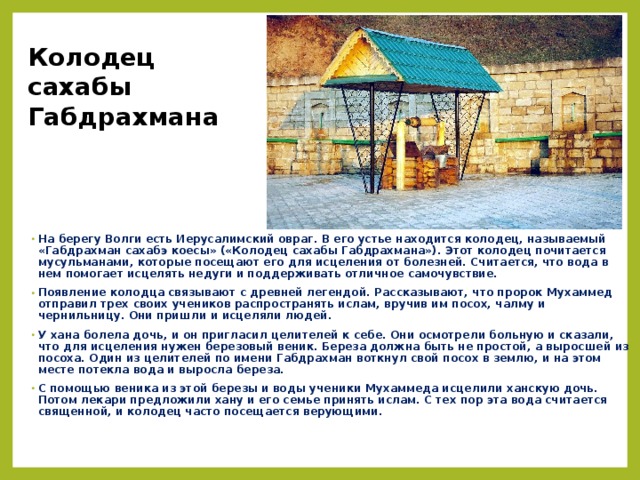 Колодец сахабы Габдрахмана

• На берегу Волги есть Иерусалимский овраг. В его устье находится колодец, называемый «Габдрахман сахабэ коесы» («Колодец сахабы Габдрахмана»). Этот колодец почитается мусульманами, которые посещают его для исцеления от болезней. Считается, что вода в нем помогает исцелять недуги и поддерживать отличное самочувствие.

• Появление колодца связывают с древней легендой. Рассказывают, что пророк Мухаммед отправил трех своих учеников распространять ислам, вручив им посох, чалму и чернильницу. Они пришли и исцеляли людей.

• У хана болела дочь, и он пригласил целителей к себе. Они осмотрели больную и сказали, что для исцеления нужен березовый веник. Береза должна быть не простой, а выросшей из посоха. Один из целителей по имени Габдрахман воткнул свой посох в землю, и на этом месте потекла вода и выросла береза.

• С помощью веника из этой березы и воды ученики Мухаммеда исцелили ханскую дочь. Потом лекари предложили хану и его семье принять ислам. С тех пор эта вода считается священной, и колодец часто посещается верующими.